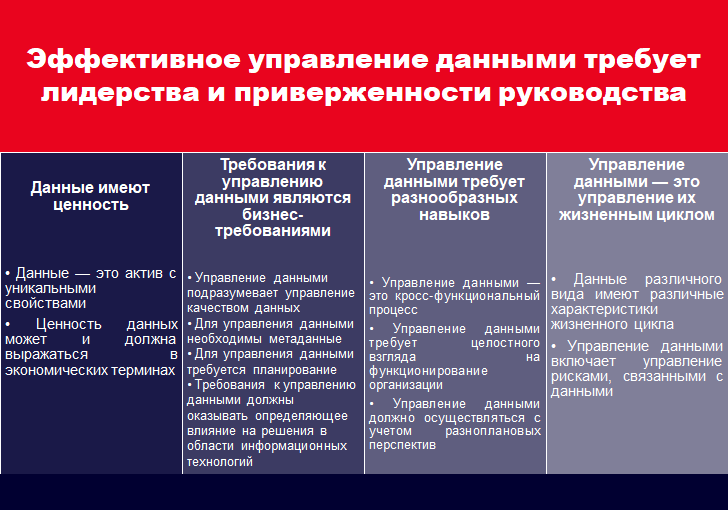 Эффективное управление данными требует лидерства и приверженности руководства

Данные имеют ценность

• Данные — это актив с уникальными свойствами

• Ценность данных может и должна выражаться в экономических терминах

Требования к управлению данными являются бизнес-требованиями

• Управление данными подразумевает управление качеством данных
• Для управления данными необходимы метаданные
• Для управления данными требуется планирование
• Требования к управлению данными должны оказывать определяющее влияние на решения в области информационных технологий

Управление данными требует разнообразных навыков

• Управление данными — это кросс-функциональный процесс

• Управление данными требует целостного взгляда на функционирование организации

• Управление данными должно осуществляться с учетом разноплановых перспектив

Управление данными — это управление их жизненным циклом

• Данные различного вида имеют различные характеристики жизненного цикла

• Управление данными включает управление рисками, связанными с данными